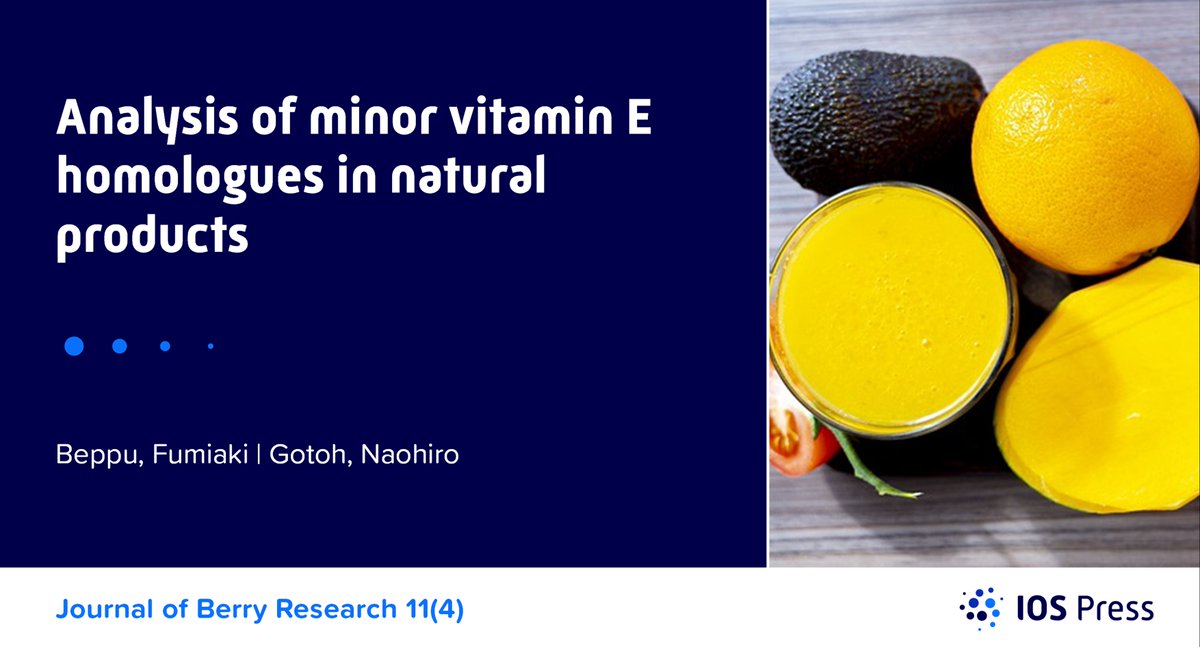 Analysis of minor vitamin E homologues in natural products

Beppu, Fumiaki | Gotoh, Naohiro

Journal of Berry Research 11(4)

IOS Press